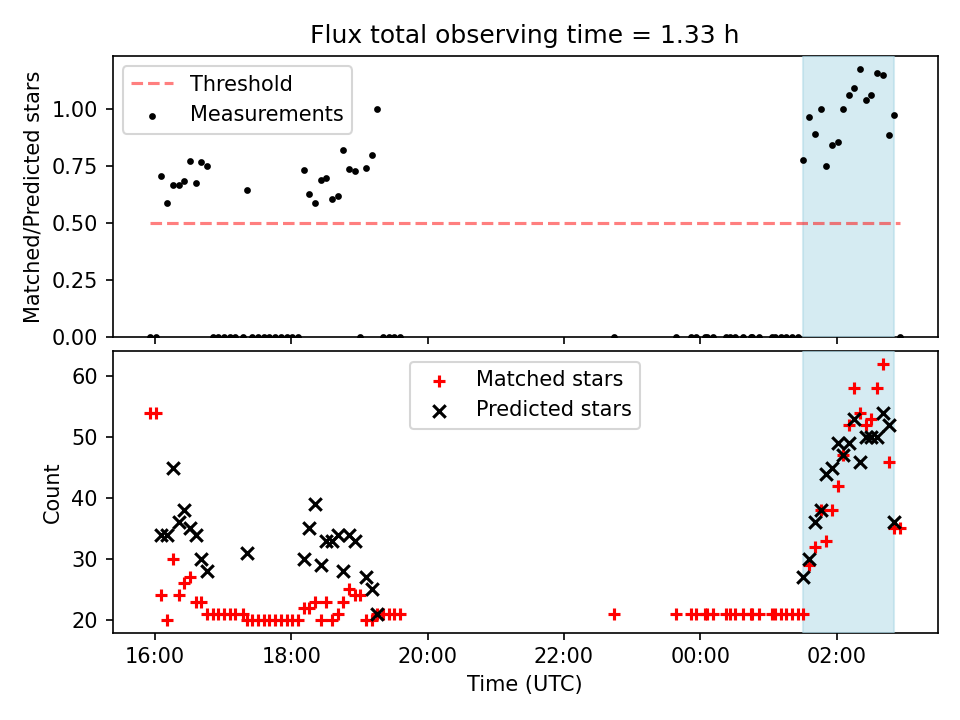 Flux total observing time = 1.33 h

Threshold
Measurements

Matched/Predicted stars

1.00
0.75
0.50
0.25
0.00

Matched stars
Predicted stars

Count

60
50
40
30
20

16:00
18:00
20:00
22:00
00:00
02:00

Time (UTC)